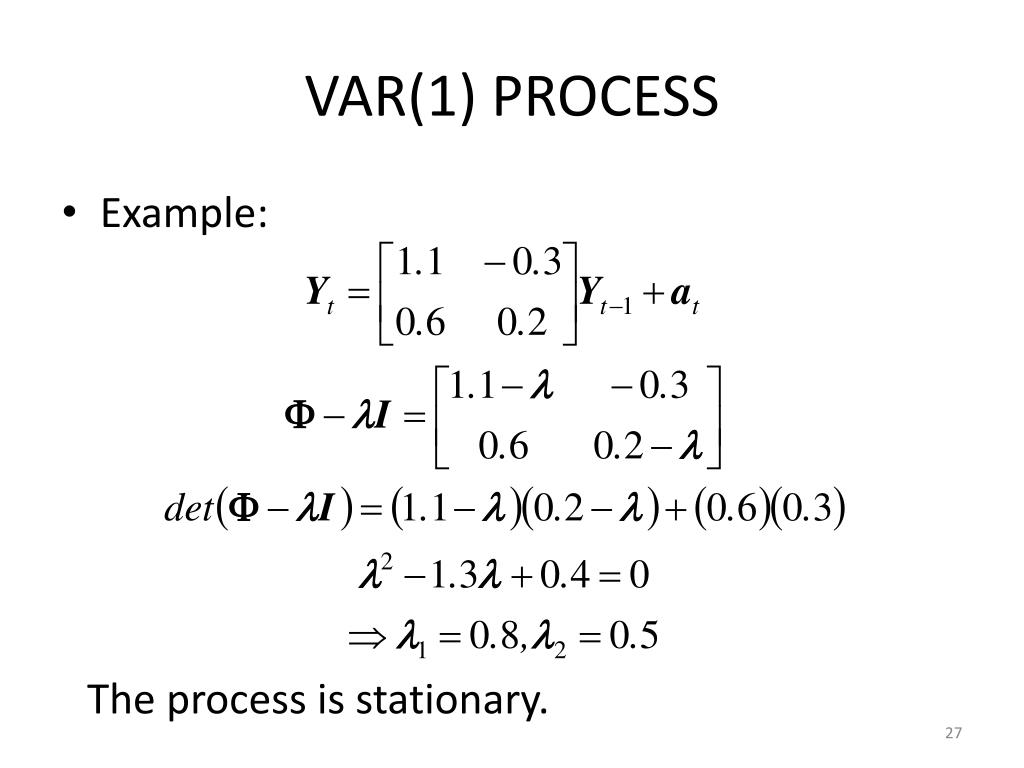 VAR(1) PROCESS

• Example:

$\boldsymbol{Y}_t = \begin{bmatrix} 1.1 & -0.3 \\ 0.6 & 0.2 \end{bmatrix} \boldsymbol{Y}_{t-1} + \boldsymbol{a}_t$

$\Phi - \lambda \boldsymbol{I} = \begin{bmatrix} 1.1-\lambda & -0.3 \\ 0.6 & 0.2-\lambda \end{bmatrix}$

$det(\Phi - \lambda \boldsymbol{I}) = (1.1-\lambda)(0.2-\lambda) + (0.6)(0.3)$

$\lambda^2 - 1.3\lambda + 0.4 = 0$

$\Rightarrow \lambda_1 = 0.8, \lambda_2 = 0.5$

The process is stationary.

27